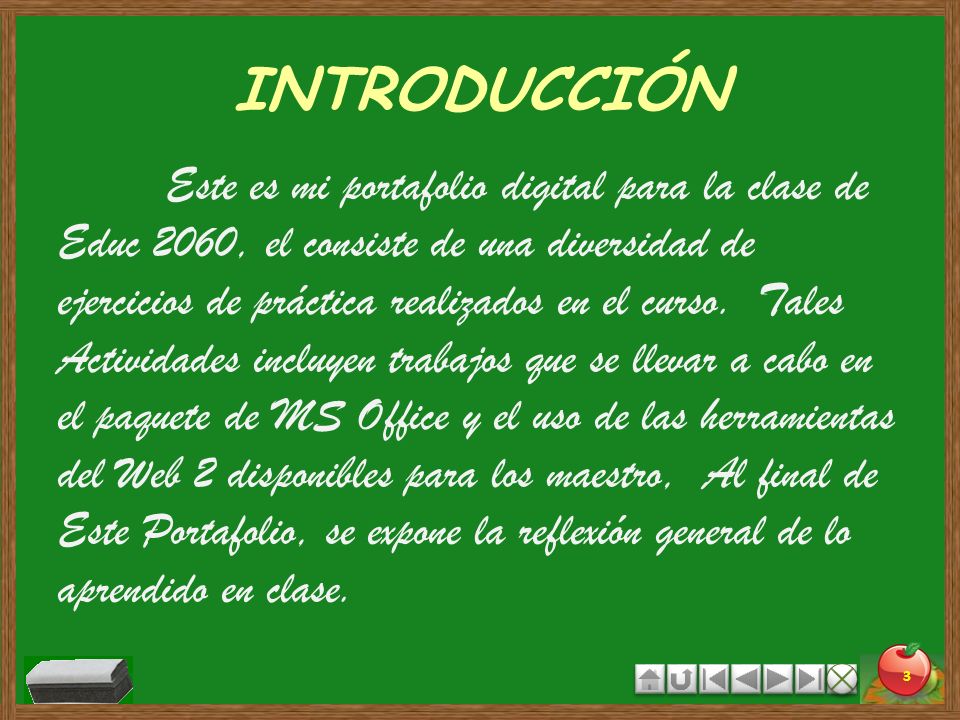 INTRODUCCIÓN

Este es mi portafolio digital para la clase de Educ 2060, el consiste de una diversidad de ejercicios de práctica realizados en el curso. Tales Actividades incluyen trabajos que se llevar a cabo en el paquete de MS Office y el uso de las herramientas del Web 2 disponibles para los maestro. Al final de Este Portafolio, se expone la reflexión general de lo aprendido en clase.

3